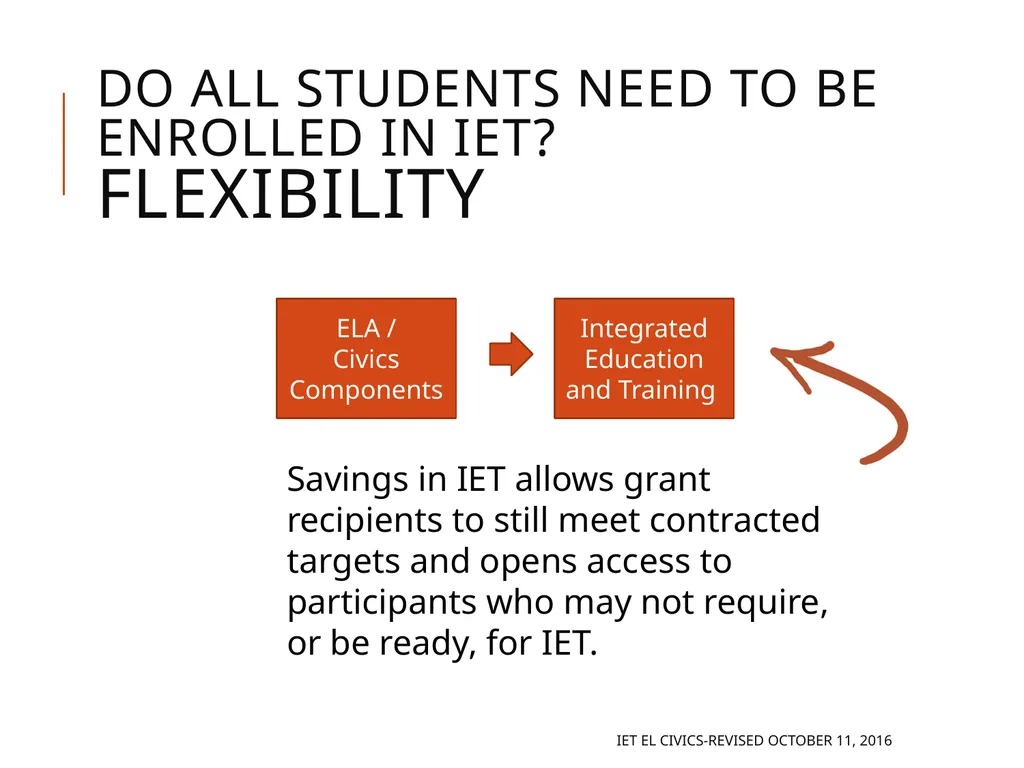 DO ALL STUDENTS NEED TO BE ENROLLED IN IET?
FLEXIBILITY

ELA / Civics Components

Integrated Education and Training

Savings in IET allows grant recipients to still meet contracted targets and opens access to participants who may not require, or be ready, for IET.

IET EL CIVICS-REVISED OCTOBER 11, 2016